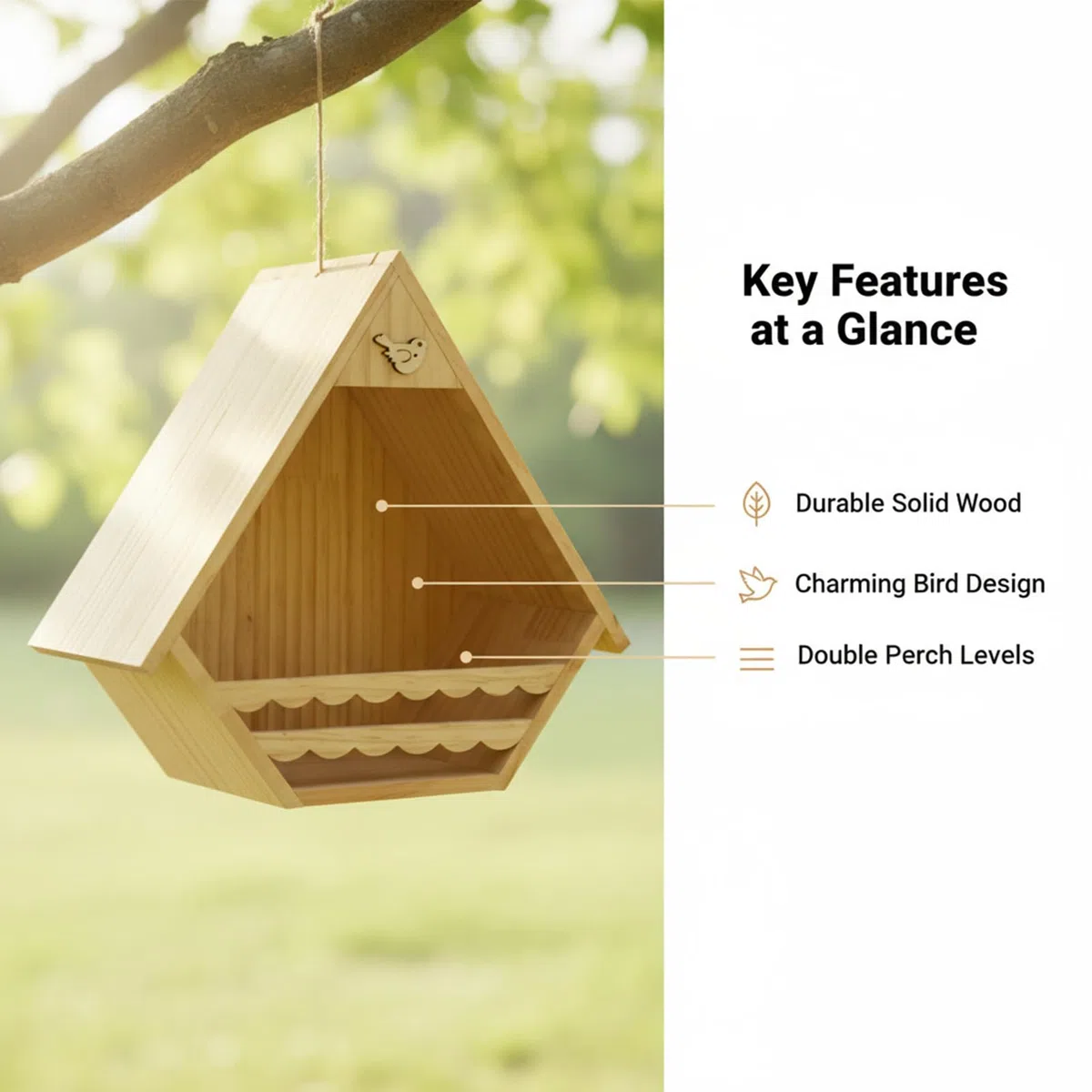 Key Features at a Glance

Durable Solid Wood

Charming Bird Design

Double Perch Levels